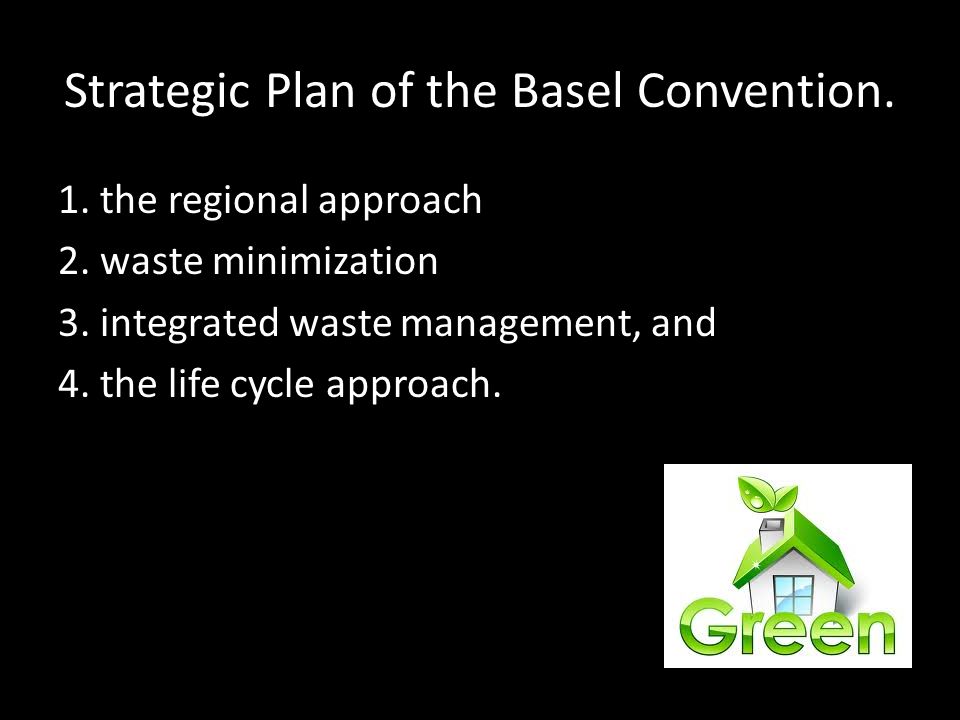 Strategic Plan of the Basel Convention.

1. the regional approach
2. waste minimization
3. integrated waste management, and
4. the life cycle approach.

Green